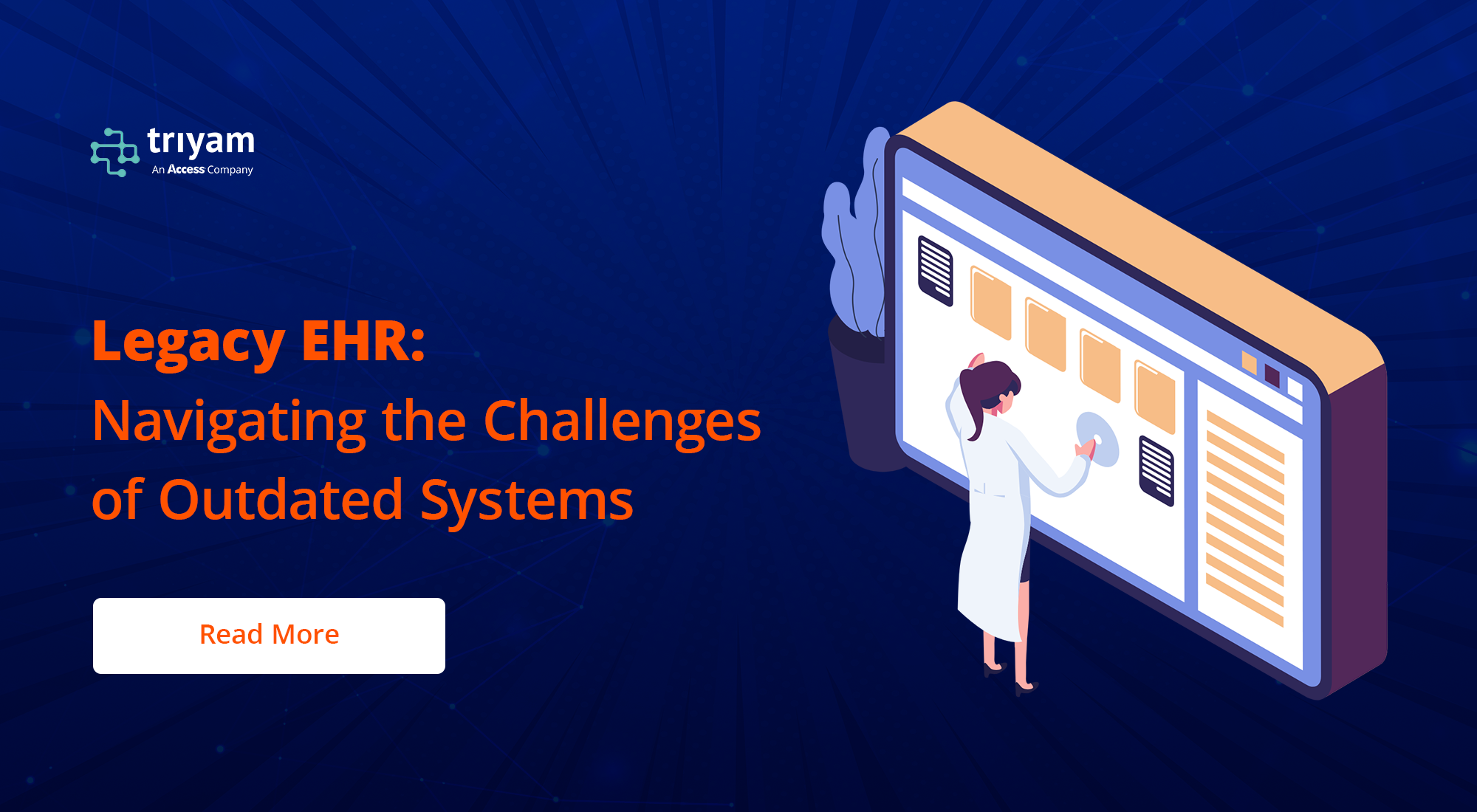 triyam
An Access Company

Legacy EHR:
Navigating the Challenges of Outdated Systems

Read More